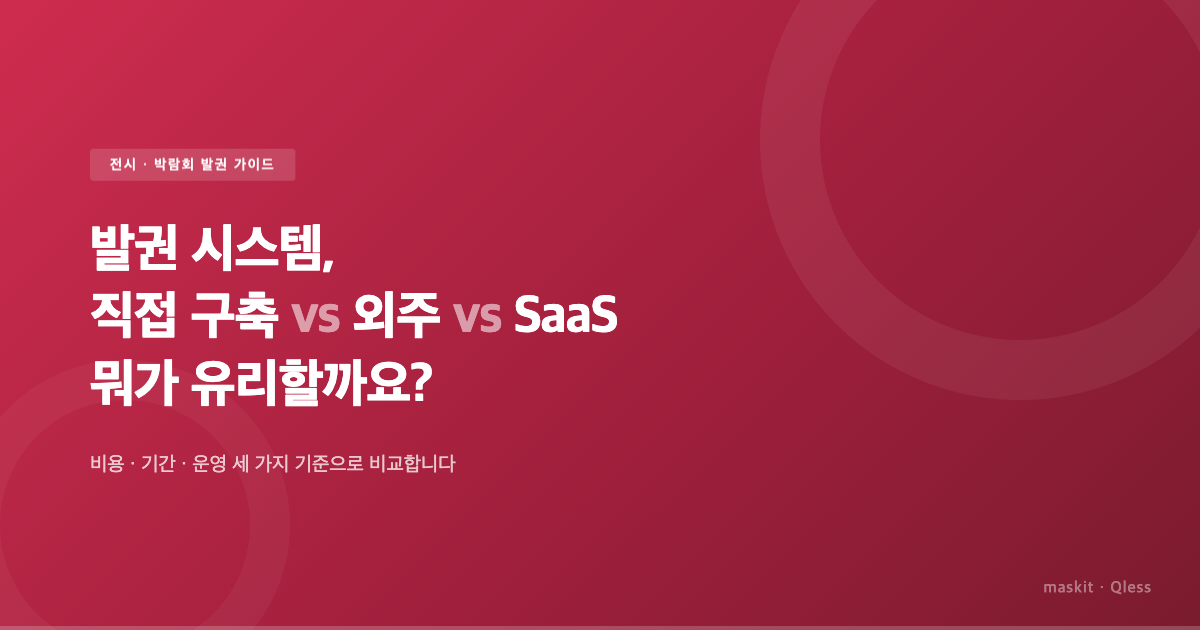 전시 · 박람회 발권 가이드

발권 시스템,
직접 구축 vs 외주 vs SaaS
뭐가 유리할까요?

비용 · 기간 · 운영 세 가지 기준으로 비교합니다

maskit · Qless